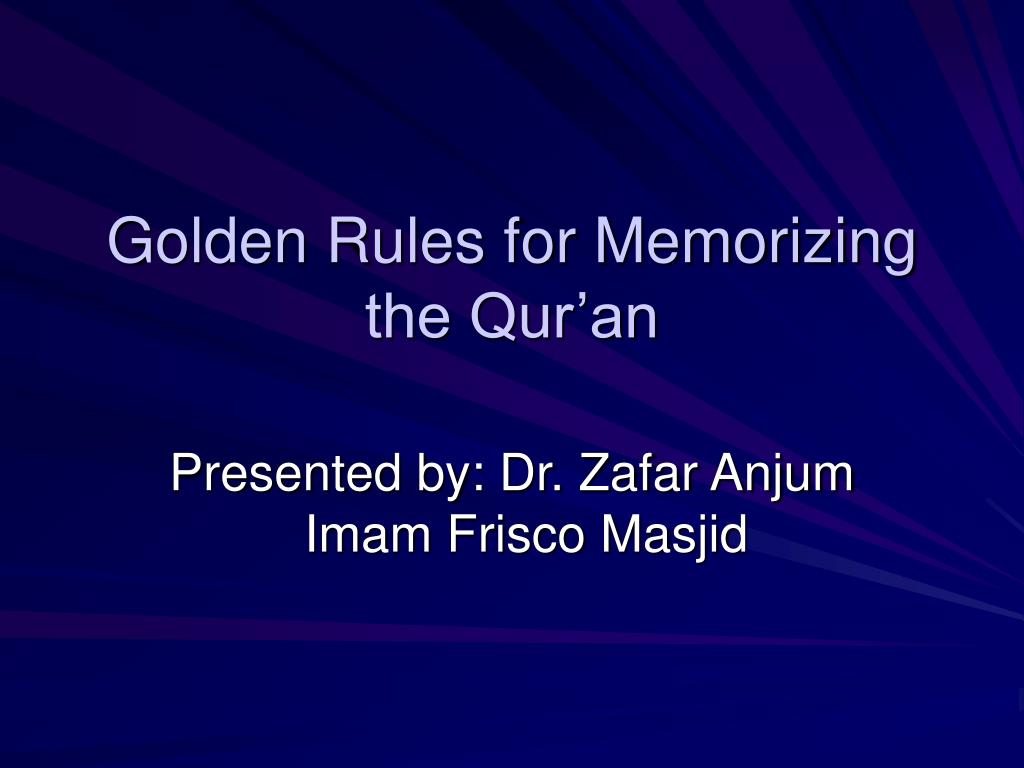 Golden Rules for Memorizing the Qur’an

Presented by: Dr. Zafar Anjum
Imam Frisco Masjid